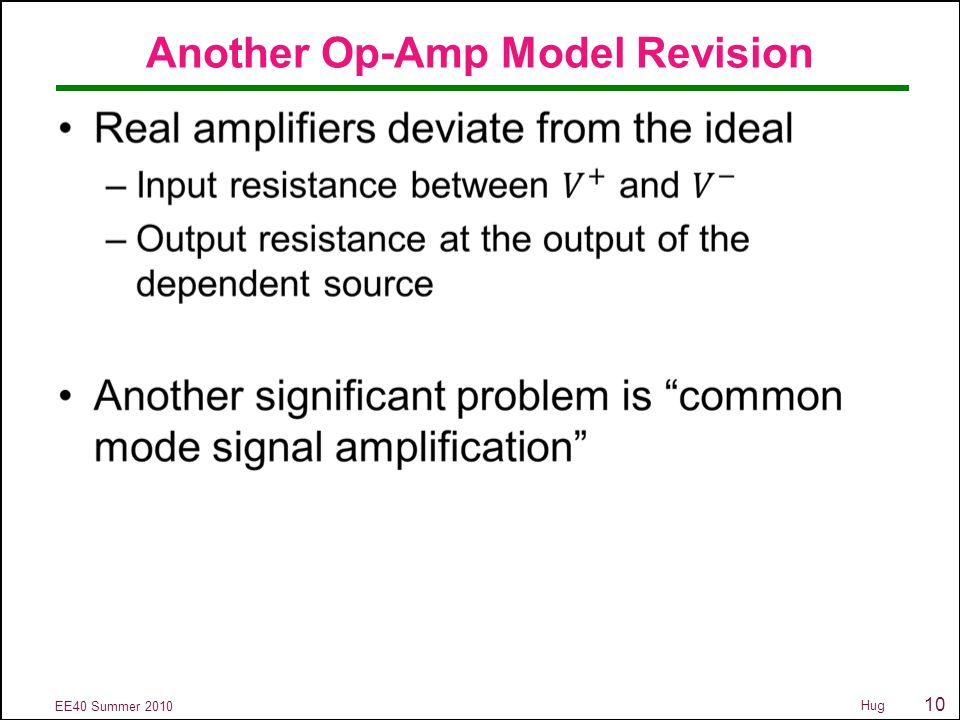 Another Op-Amp Model Revision

• Real amplifiers deviate from the ideal
– Input resistance between $V^+$ and $V^-$
– Output resistance at the output of the dependent source

• Another significant problem is “common mode signal amplification”

EE40 Summer 2010

Hug

10